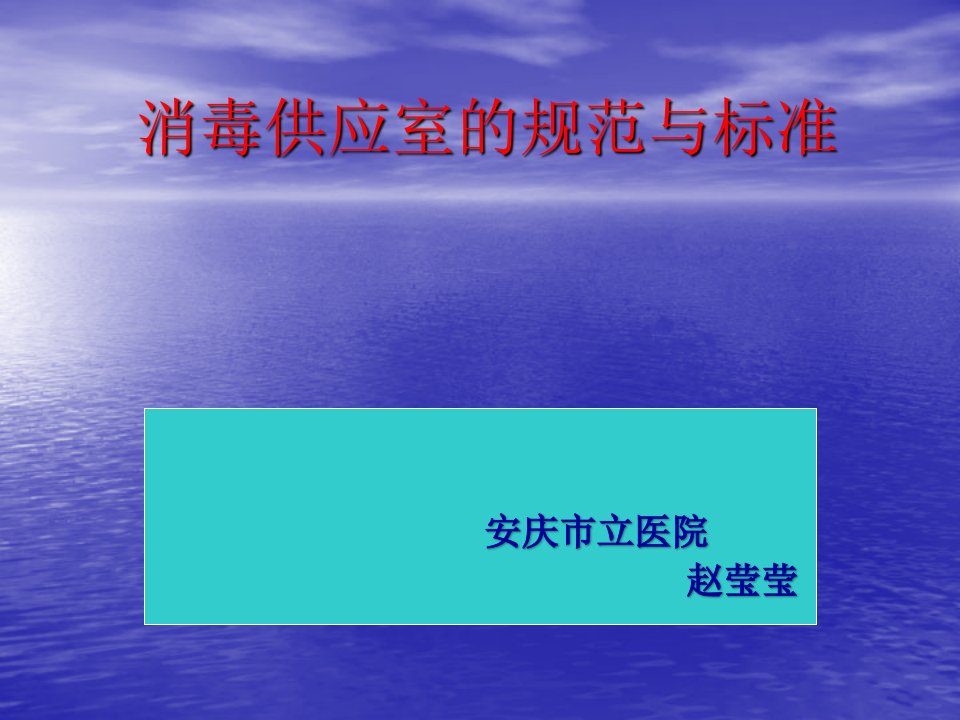 消毒供应室的规范与标准

安庆市立医院
赵莹莹